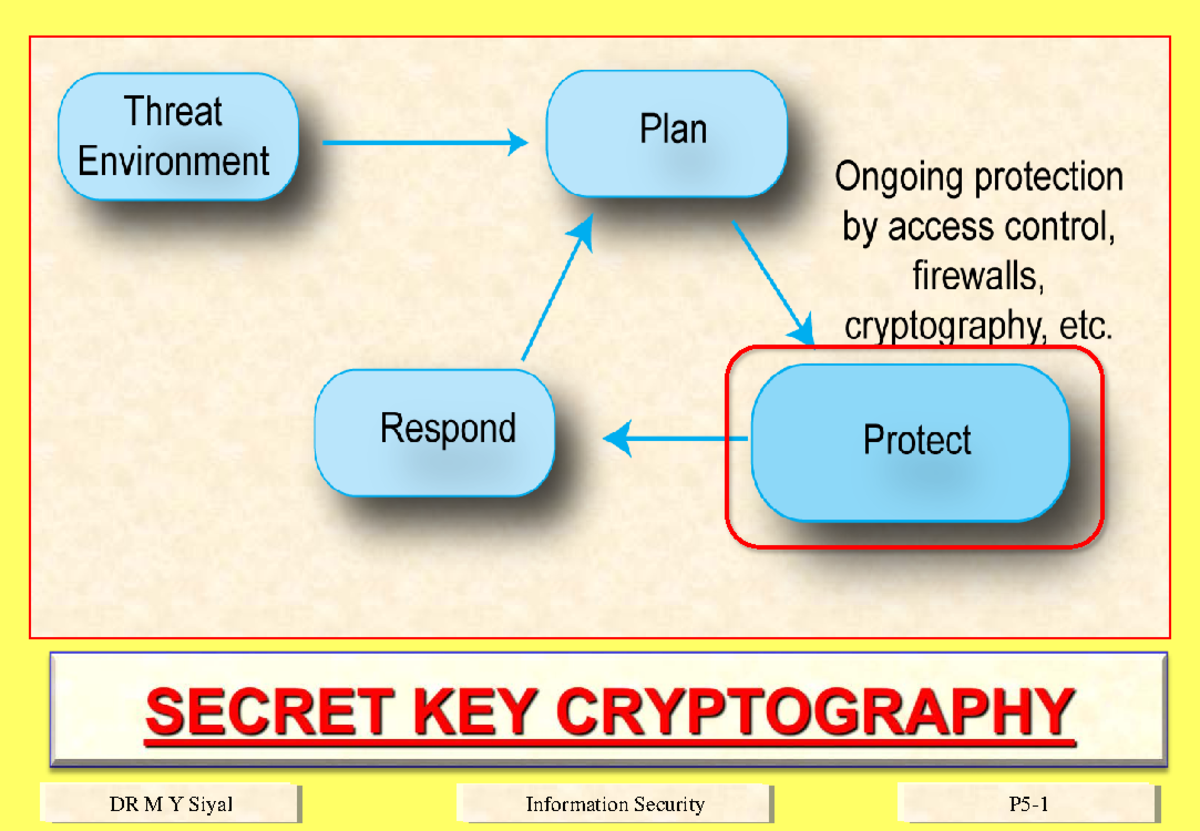 Threat Environment

Plan

Ongoing protection by access control, firewalls, cryptography, etc.

Respond

Protect

SECRET KEY CRYPTOGRAPHY

DR M Y Siyal

Information Security

P5-1